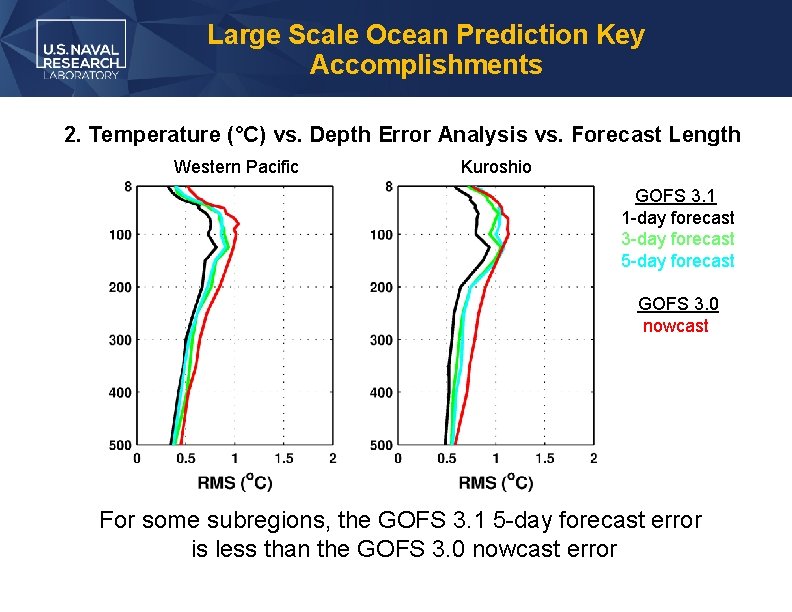 U.S. NAVAL RESEARCH LABORATORY

Large Scale Ocean Prediction Key Accomplishments

2. Temperature (°C) vs. Depth Error Analysis vs. Forecast Length

Western Pacific

8
100
200
300
400
500

0 0.5 1 1.5 2
RMS ($^o$C)

Kuroshio

8
100
200
300
400
500

0 0.5 1 1.5 2
RMS ($^o$C)

GOFS 3.1
1-day forecast
3-day forecast
5-day forecast

GOFS 3.0
nowcast

For some subregions, the GOFS 3.1 5-day forecast error is less than the GOFS 3.0 nowcast error